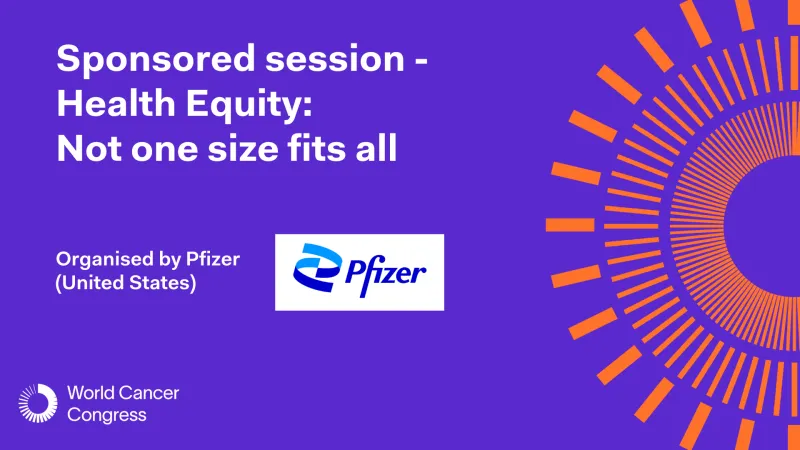 Sponsored session - Health Equity: Not one size fits all

Organised by Pfizer (United States)

Pfizer

World Cancer Congress